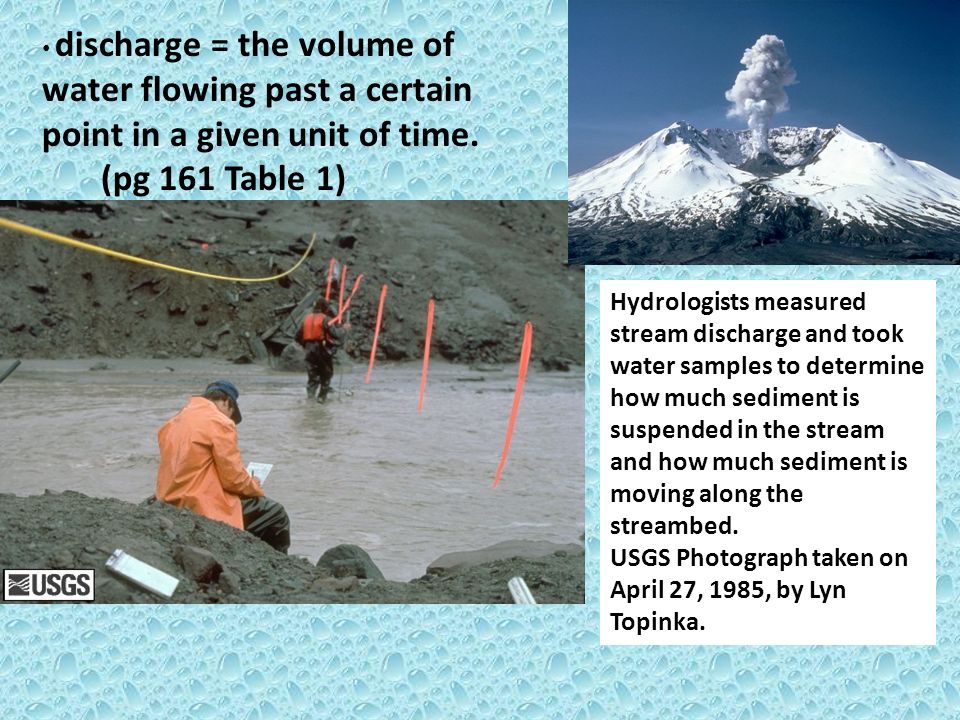 • discharge = the volume of water flowing past a certain point in a given unit of time.
(pg 161 Table 1)

USGS

Hydrologists measured stream discharge and took water samples to determine how much sediment is suspended in the stream and how much sediment is moving along the streambed.
USGS Photograph taken on April 27, 1985, by Lyn Topinka.